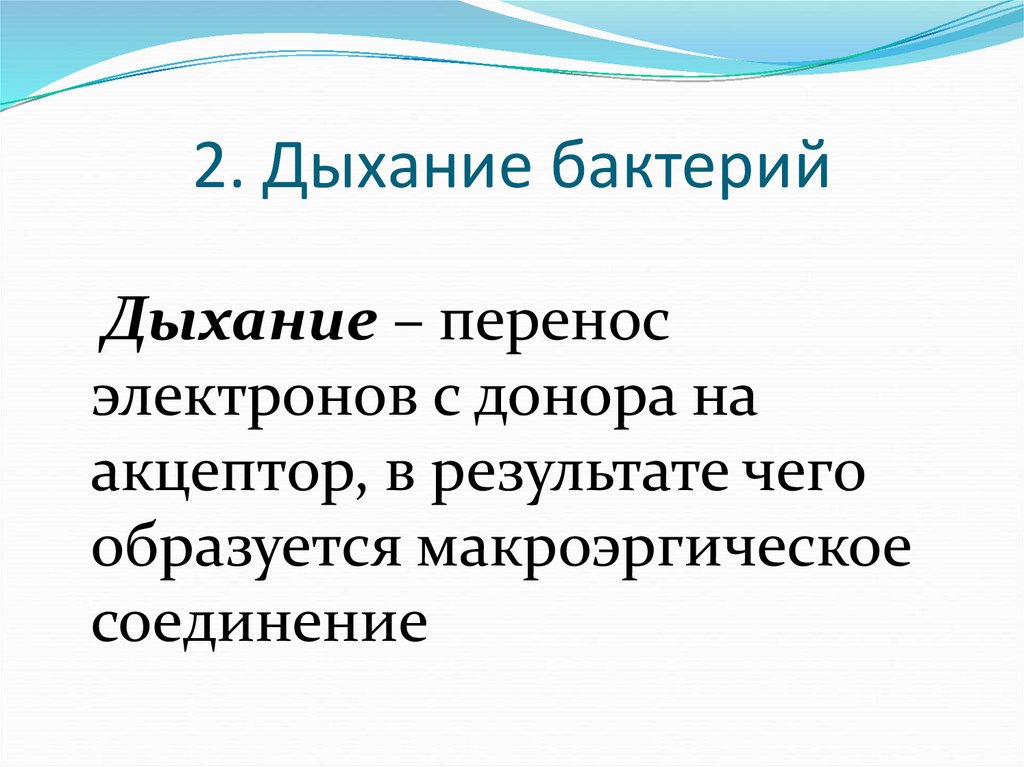 2. Дыхание бактерий

Дыхание – перенос электронов с донора на акцептор, в результате чего образуется макроэргическое соединение